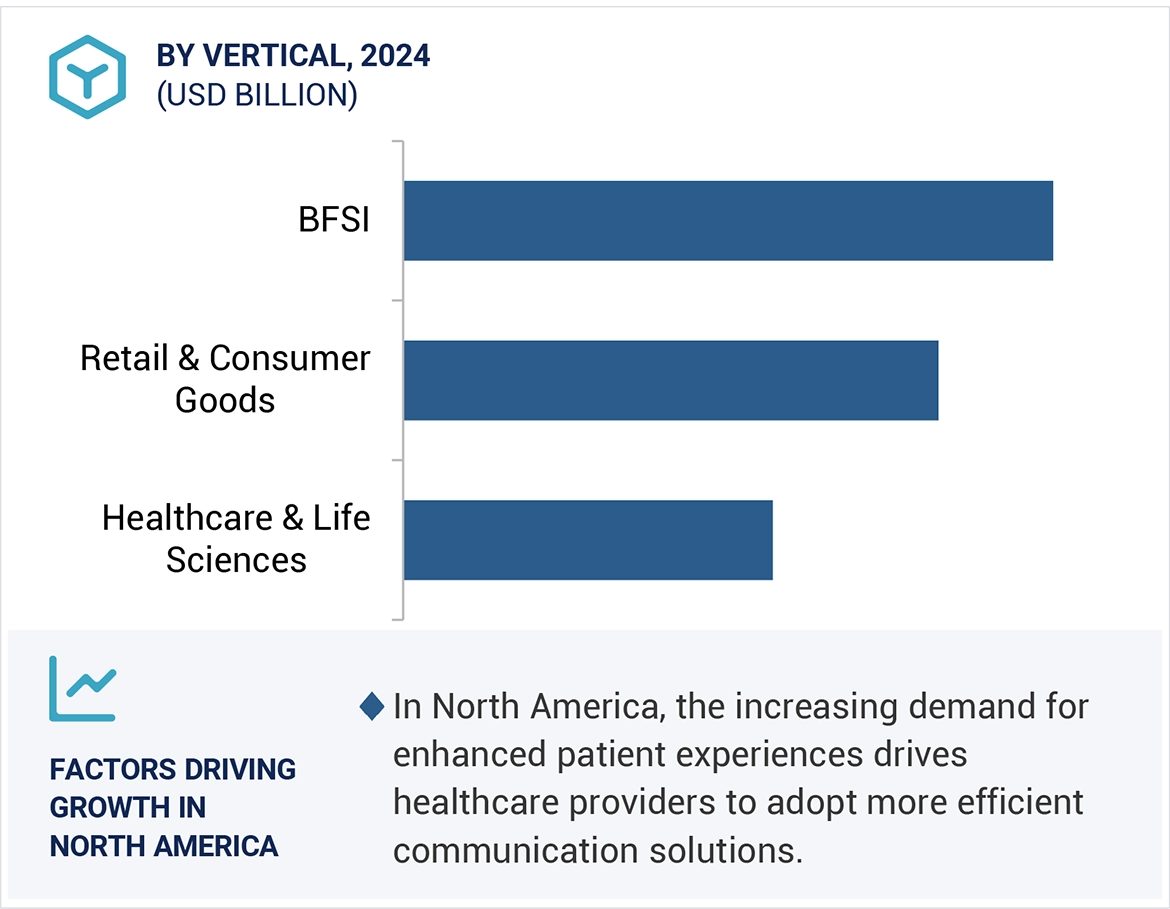 BY VERTICAL, 2024
(USD BILLION)

BFSI

Retail & Consumer Goods

Healthcare & Life Sciences

FACTORS DRIVING GROWTH IN NORTH AMERICA

In North America, the increasing demand for enhanced patient experiences drives healthcare providers to adopt more efficient communication solutions.